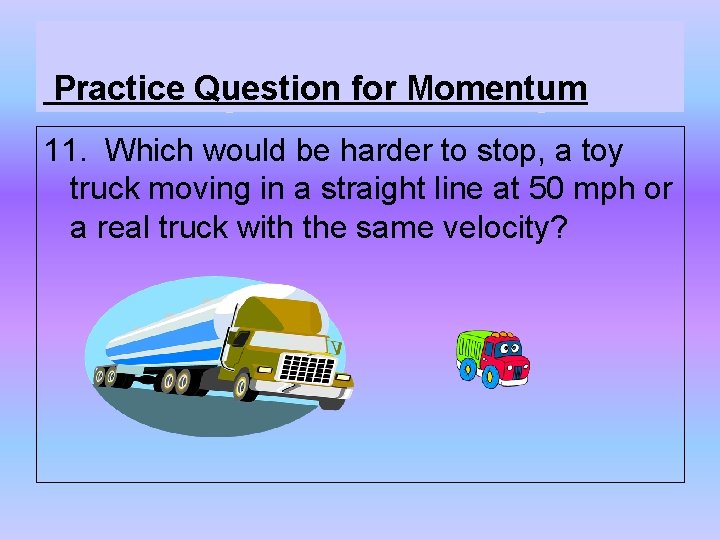 Practice Question for Momentum

11. Which would be harder to stop, a toy truck moving in a straight line at 50 mph or a real truck with the same velocity?